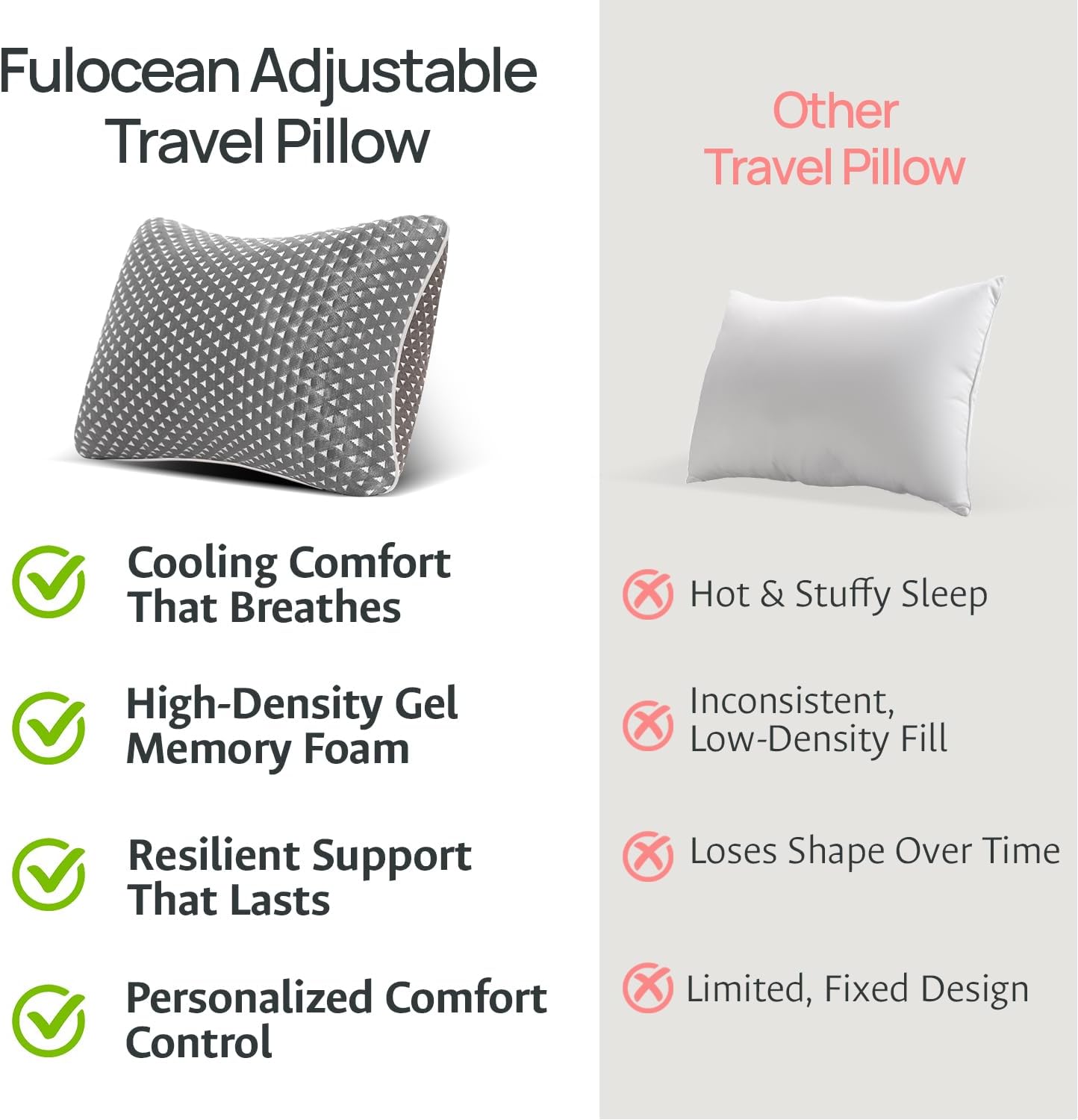 Fulocean Adjustable Travel Pillow

Cooling Comfort That Breathes

High-Density Gel Memory Foam

Resilient Support That Lasts

Personalized Comfort Control

Other Travel Pillow

Hot & Stuffy Sleep

Inconsistent, Low-Density Fill

Loses Shape Over Time

Limited, Fixed Design